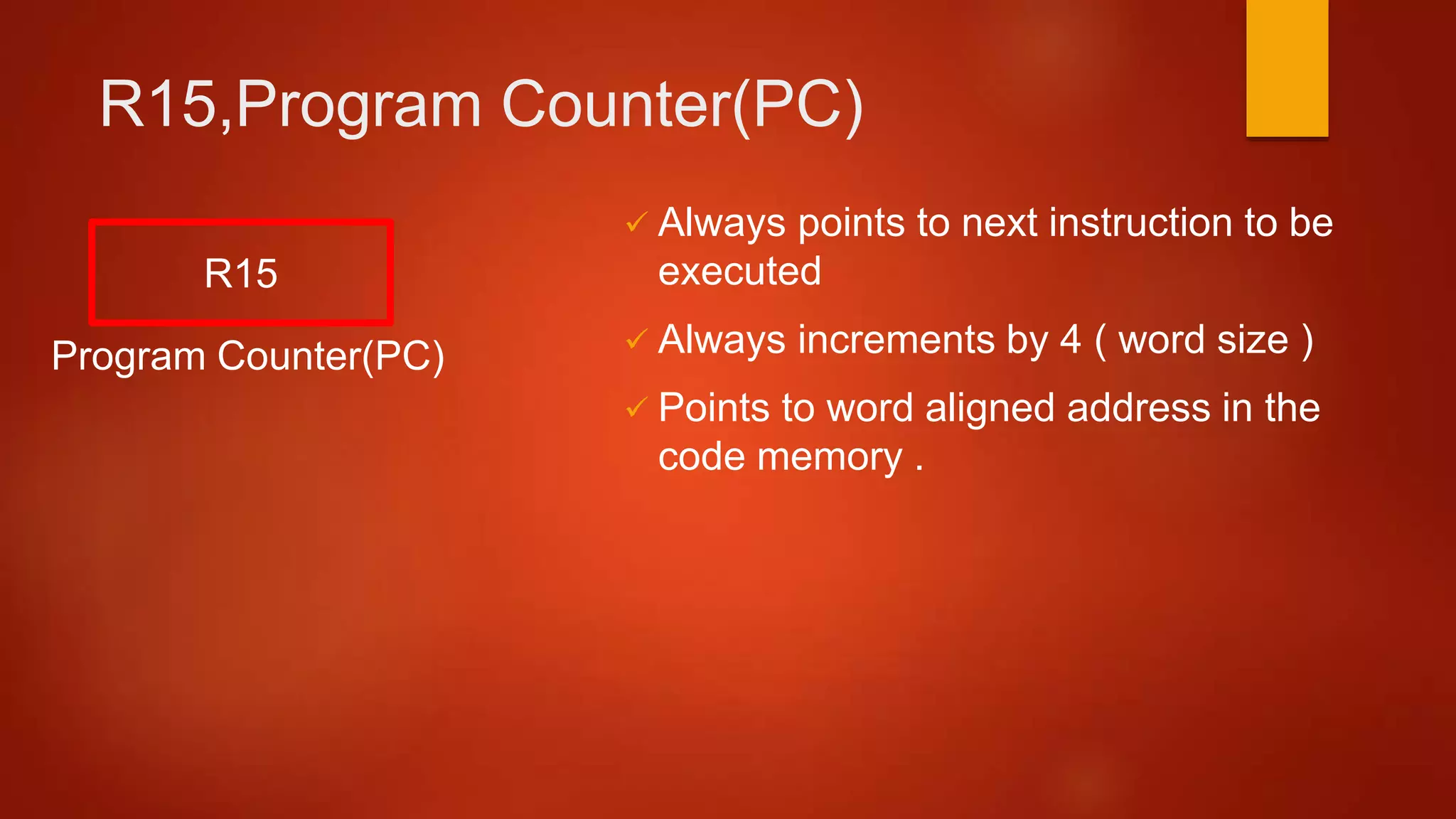 R15,Program Counter(PC)

R15

Program Counter(PC)

✓ Always points to next instruction to be executed

✓ Always increments by 4 ( word size )

✓ Points to word aligned address in the code memory .